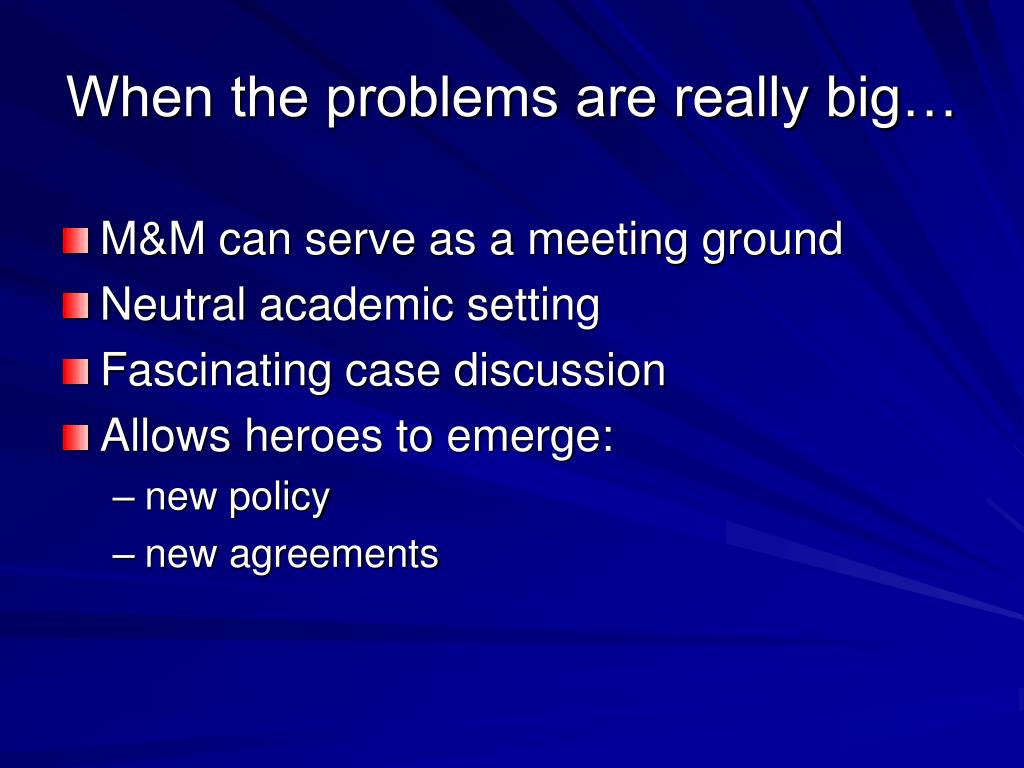 When the problems are really big…

M&M can serve as a meeting ground
Neutral academic setting
Fascinating case discussion
Allows heroes to emerge:
– new policy
– new agreements